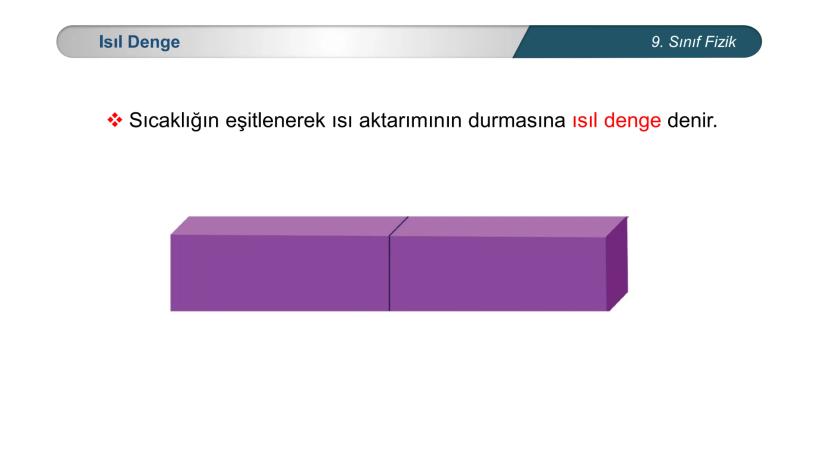 Isıl Denge

9. Sınıf Fizik

❖ Sıcaklığın eşitlenerek ısı aktarımının durmasına ısıl denge denir.